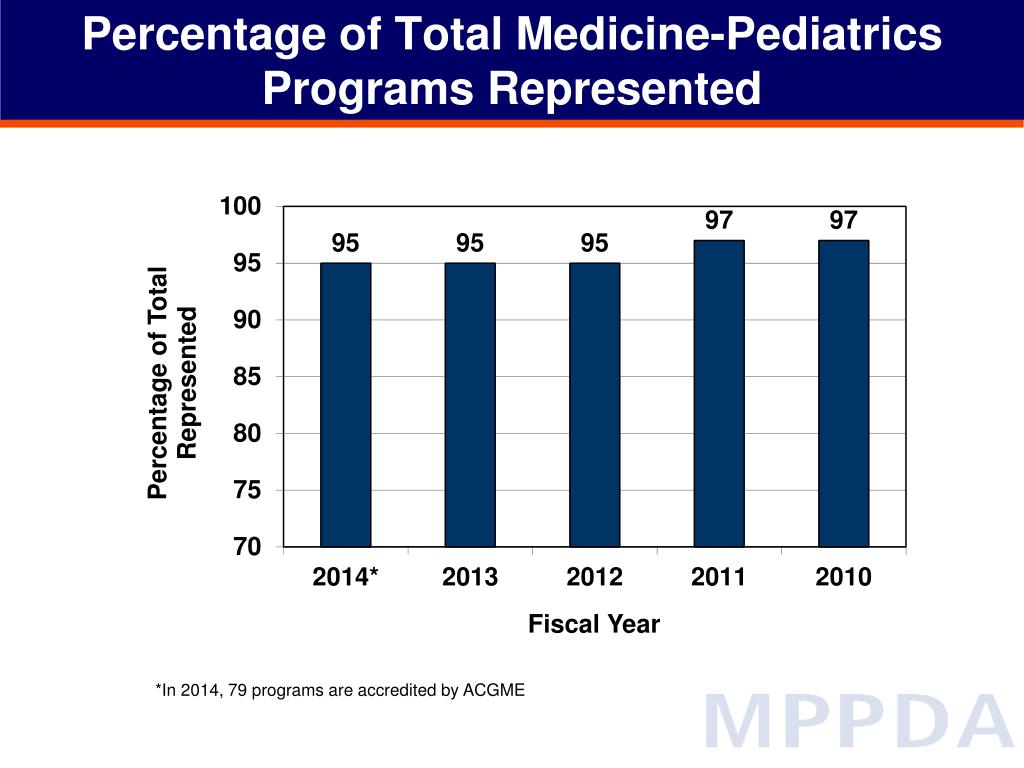 Percentage of Total Medicine-Pediatrics Programs Represented

Percentage of Total Represented

100
95
90
85
80
75
70

95
95
95
97
97

2014*
2013
2012
2011
2010

Fiscal Year

*In 2014, 79 programs are accredited by ACGME

MPPDA